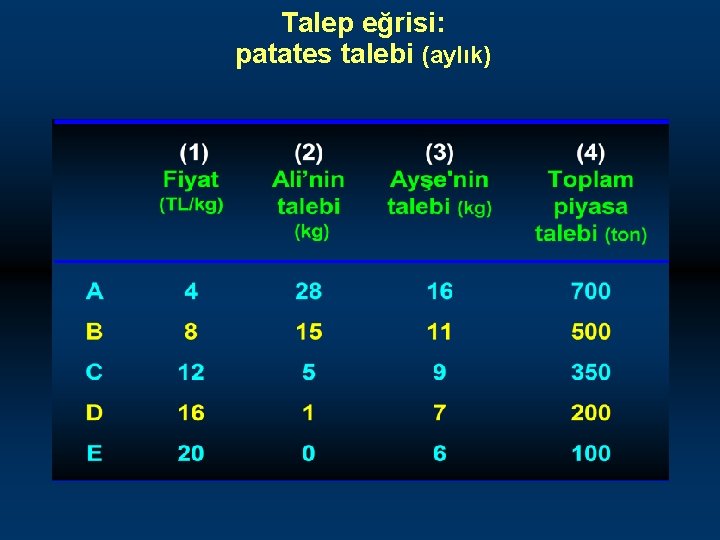 Talep eğrisi:
patates talebi (aylık)

| | (1) Fiyat (TL/kg) | (2) Ali’nin talebi (kg) | (3) Ayşe'nin talebi (kg) | (4) Toplam piyasa talebi (ton) |
|---|---|---|---|---|
| A | 4 | 28 | 16 | 700 |
| B | 8 | 15 | 11 | 500 |
| C | 12 | 5 | 9 | 350 |
| D | 16 | 1 | 7 | 200 |
| E | 20 | 0 | 6 | 100 |